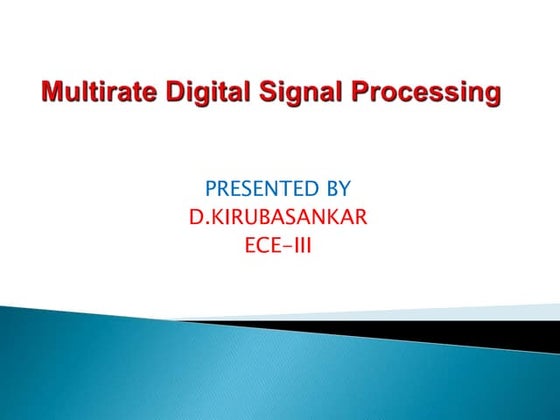 Multirate Digital Signal Processing

PRESENTED BY
D.KIRUBASANKAR
ECE-III